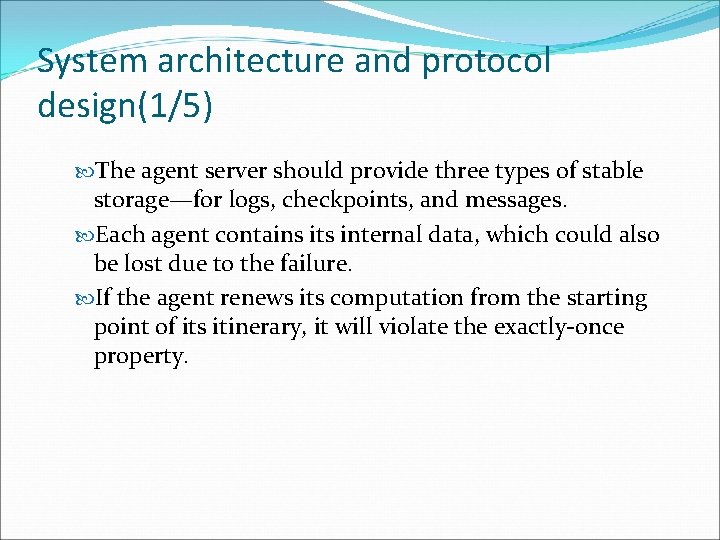 System architecture and protocol design(1/5)

The agent server should provide three types of stable storage—for logs, checkpoints, and messages.

Each agent contains its internal data, which could also be lost due to the failure.

If the agent renews its computation from the starting point of its itinerary, it will violate the exactly-once property.